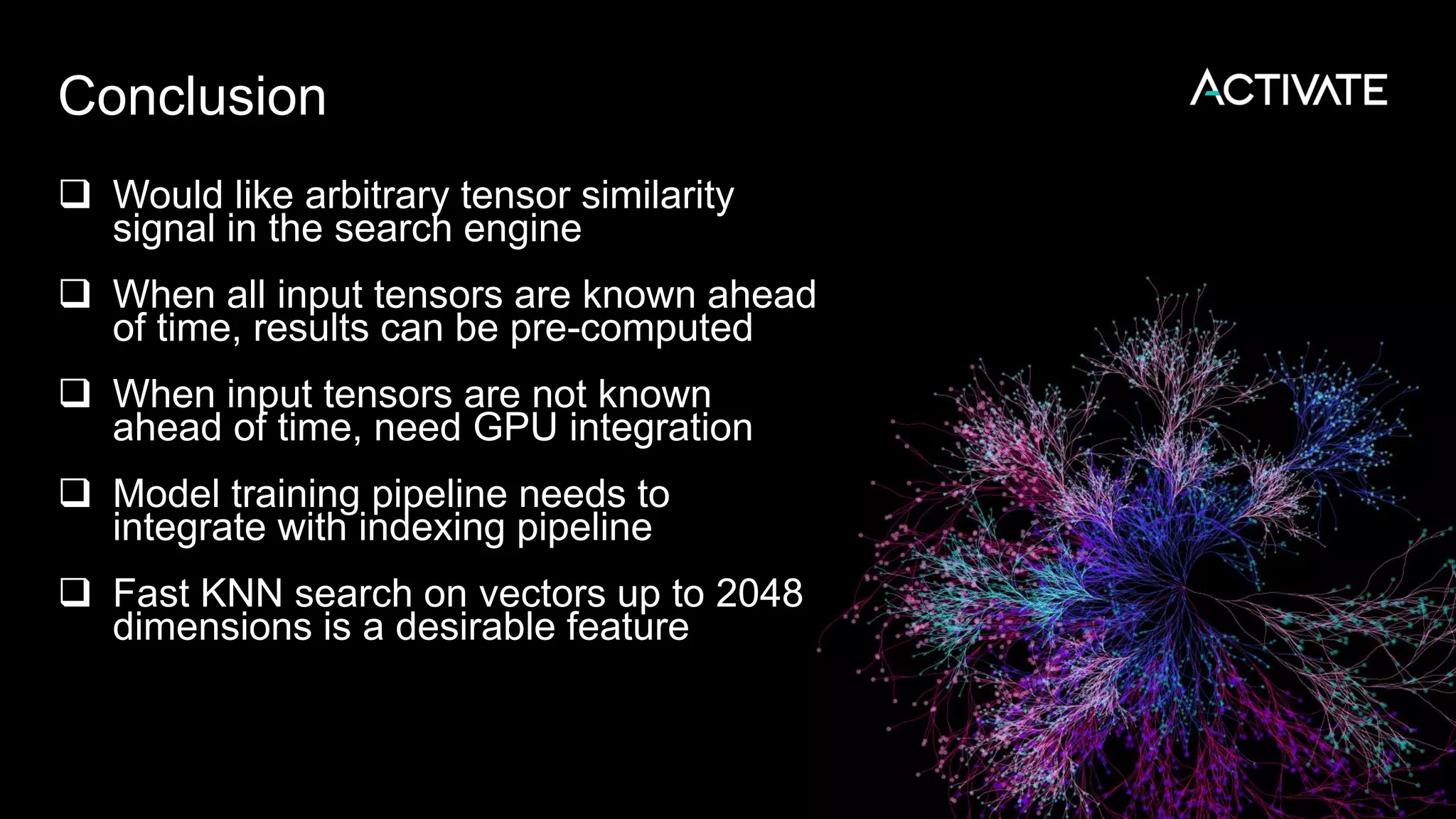 Conclusion

ACTIVATE

❑ Would like arbitrary tensor similarity signal in the search engine

❑ When all input tensors are known ahead of time, results can be pre-computed

❑ When input tensors are not known ahead of time, need GPU integration

❑ Model training pipeline needs to integrate with indexing pipeline

❑ Fast KNN search on vectors up to 2048 dimensions is a desirable feature